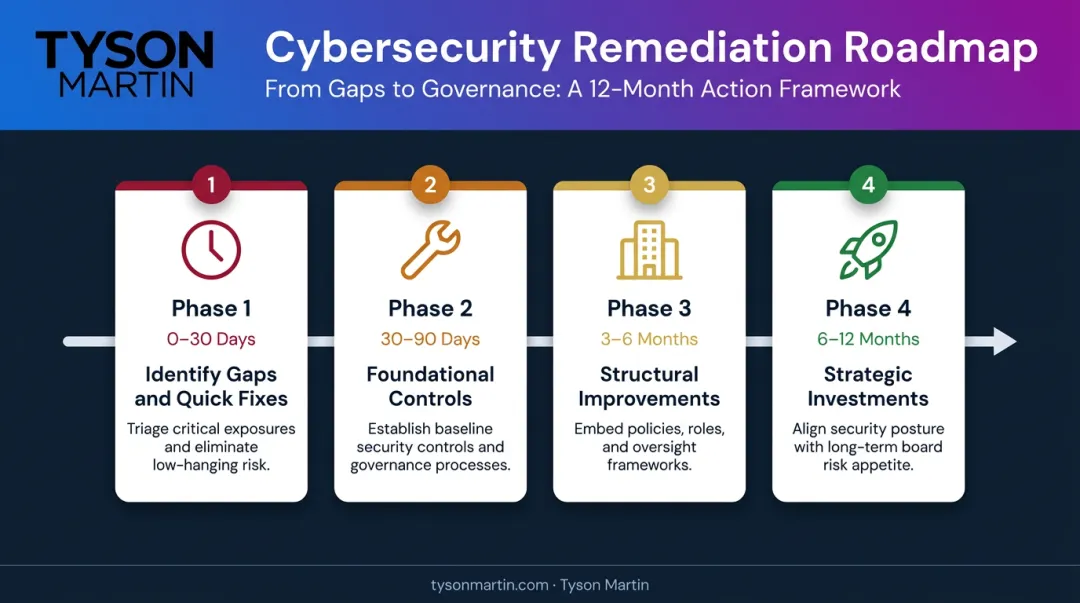 TYSON MARTIN

Cybersecurity Remediation Roadmap

From Gaps to Governance: A 12-Month Action Framework

1

Phase 1

0–30 Days

Identify Gaps and Quick Fixes

Triage critical exposures and eliminate low-hanging risk.

2

Phase 2

30–90 Days

Foundational Controls

Establish baseline security controls and governance processes.

3

Phase 3

3–6 Months

Structural Improvements

Embed policies, roles, and oversight frameworks.

4

Phase 4

6–12 Months

Strategic Investments

Align security posture with long-term board risk appetite.

tysonmartin.com · Tyson Martin